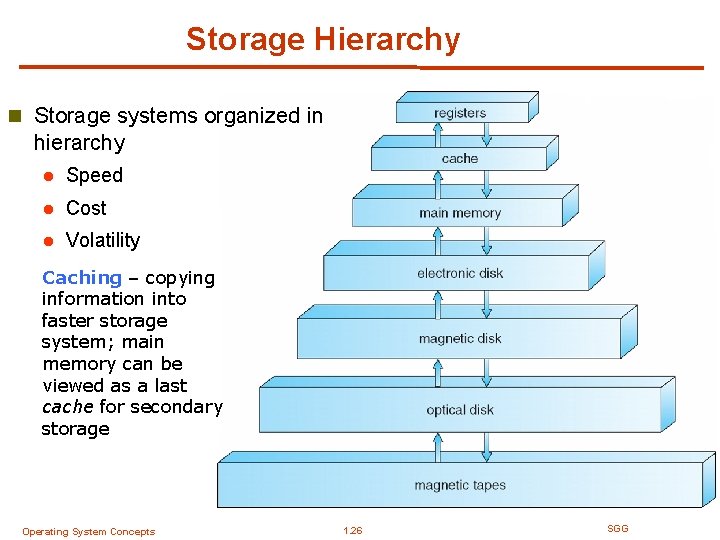 Storage Hierarchy

Storage systems organized in hierarchy

Speed

Cost

Volatility

Caching – copying information into faster storage system; main memory can be viewed as a last cache for secondary storage

registers

cache

main memory

electronic disk

magnetic disk

optical disk

magnetic tapes

Operating System Concepts

1.26

SGG